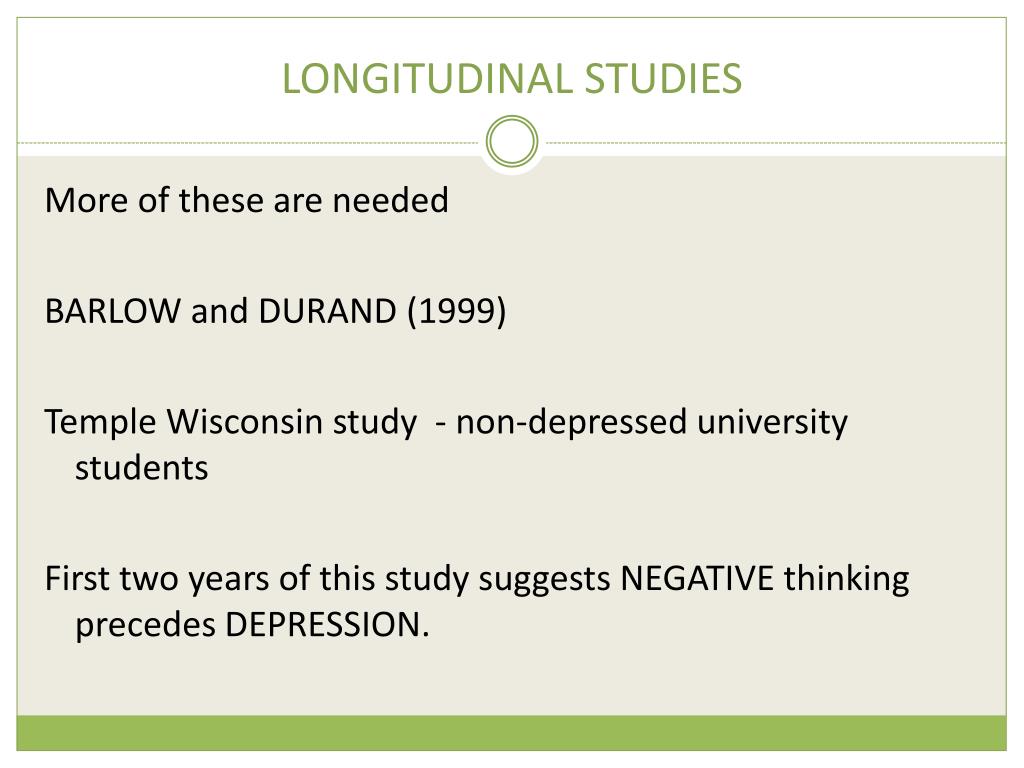 LONGITUDINAL STUDIES

More of these are needed

BARLOW and DURAND (1999)

Temple Wisconsin study - non-depressed university students

First two years of this study suggests NEGATIVE thinking precedes DEPRESSION.